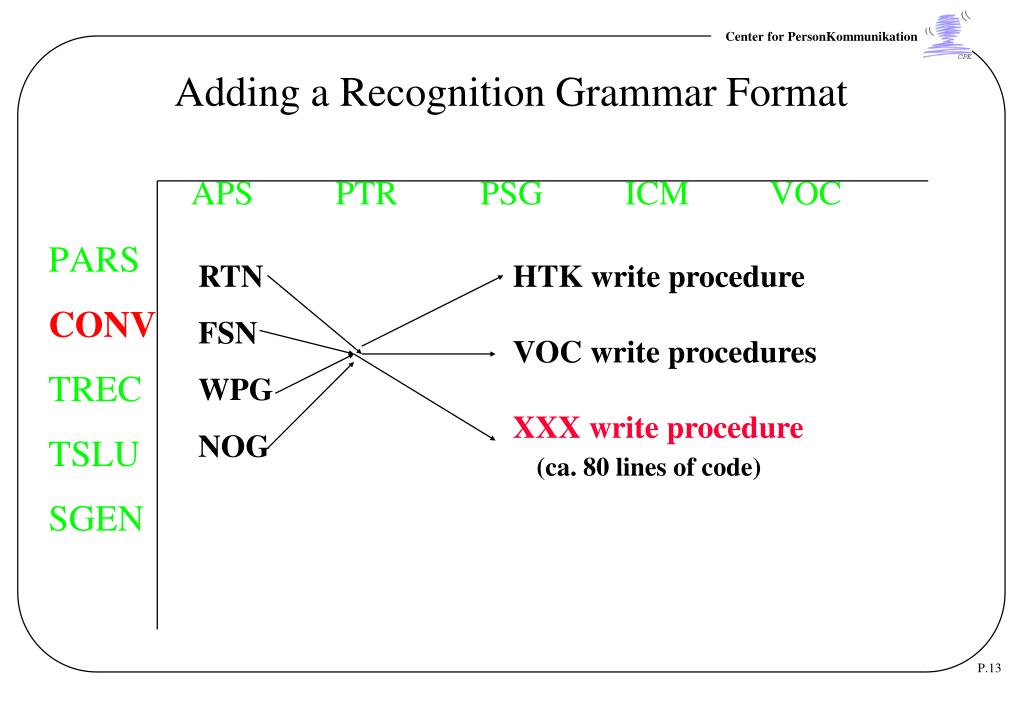 Center for PersonKommunikation

CPK

Adding a Recognition Grammar Format

APS PTR PSG ICM VOC

PARS
CONV
TREC
TSLU
SGEN

RTN
FSN
WPG
NOG

HTK write procedure
VOC write procedures
XXX write procedure
(ca. 80 lines of code)

P.13